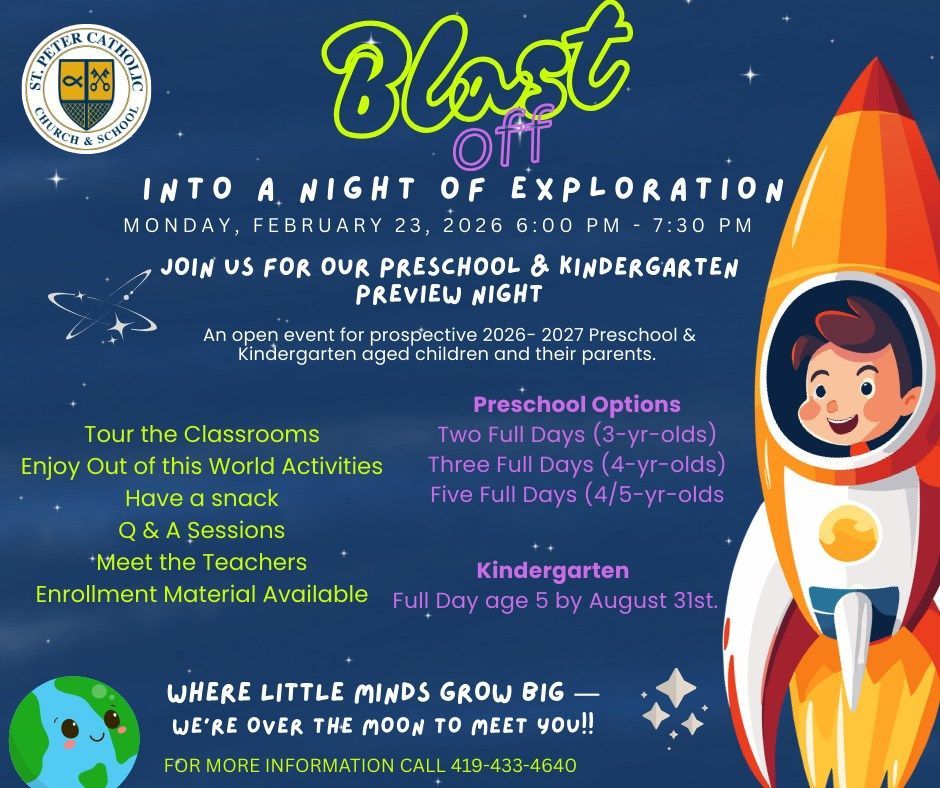 ST. PETER CATHOLIC CHURCH & SCHOOL

Blast off

INTO A NIGHT OF EXPLORATION

MONDAY, FEBRUARY 23, 2026 6:00 PM - 7:30 PM

JOIN US FOR OUR PRESCHOOL & KINDERGARTEN PREVIEW NIGHT

An open event for prospective 2026- 2027 Preschool & Kindergarten aged children and their parents.

Tour the Classrooms
Enjoy Out of this World Activities
Have a snack
Q & A Sessions
Meet the Teachers
Enrollment Material Available

Preschool Options
Two Full Days (3-yr-olds)
Three Full Days (4-yr-olds)
Five Full Days (4/5-yr-olds

Kindergarten
Full Day age 5 by August 31st.

WHERE LITTLE MINDS GROW BIG — WE'RE OVER THE MOON TO MEET YOU!!

FOR MORE INFORMATION CALL 419-433-4640